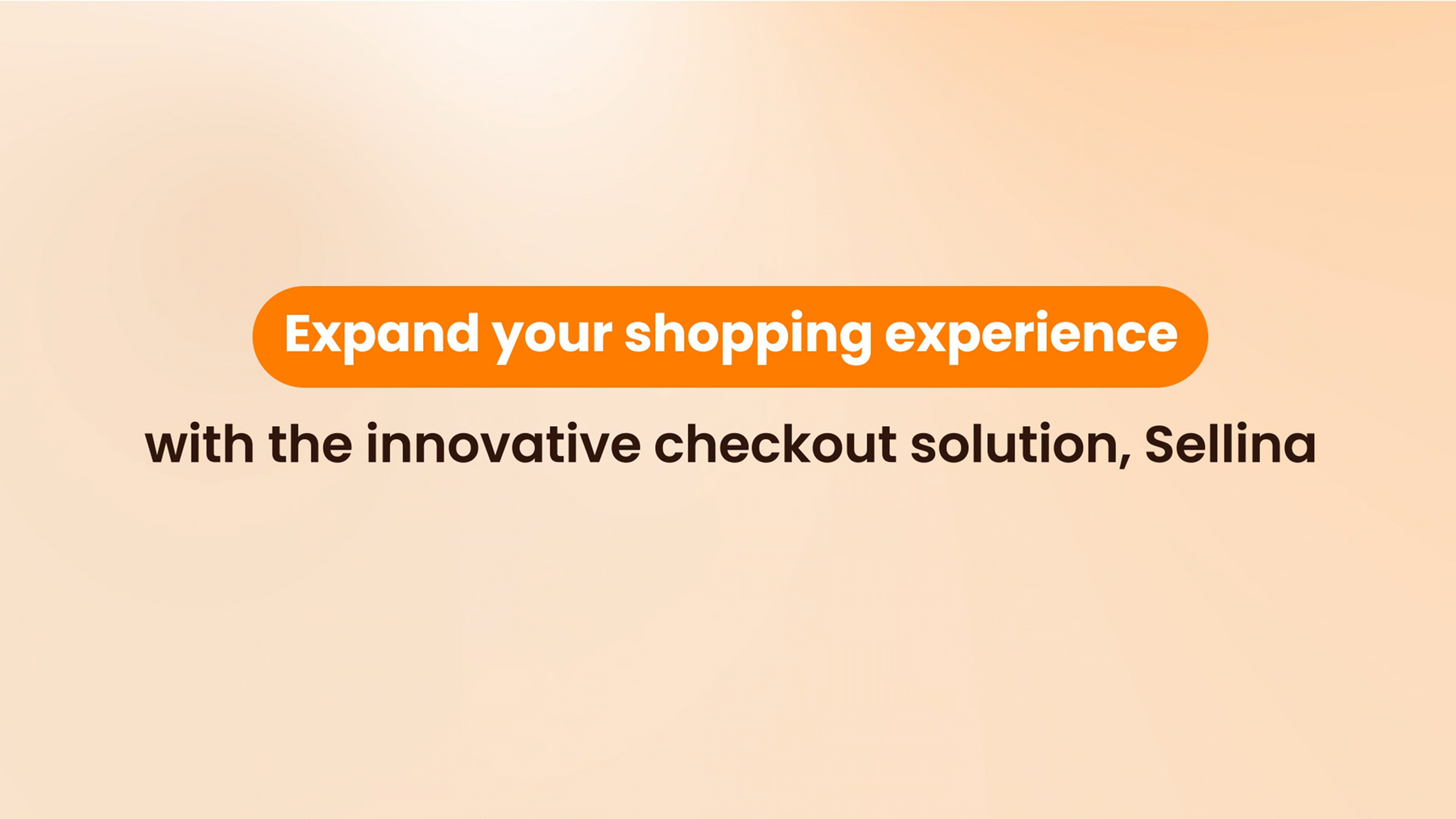 Expand your shopping experience

with the innovative checkout solution, Sellina